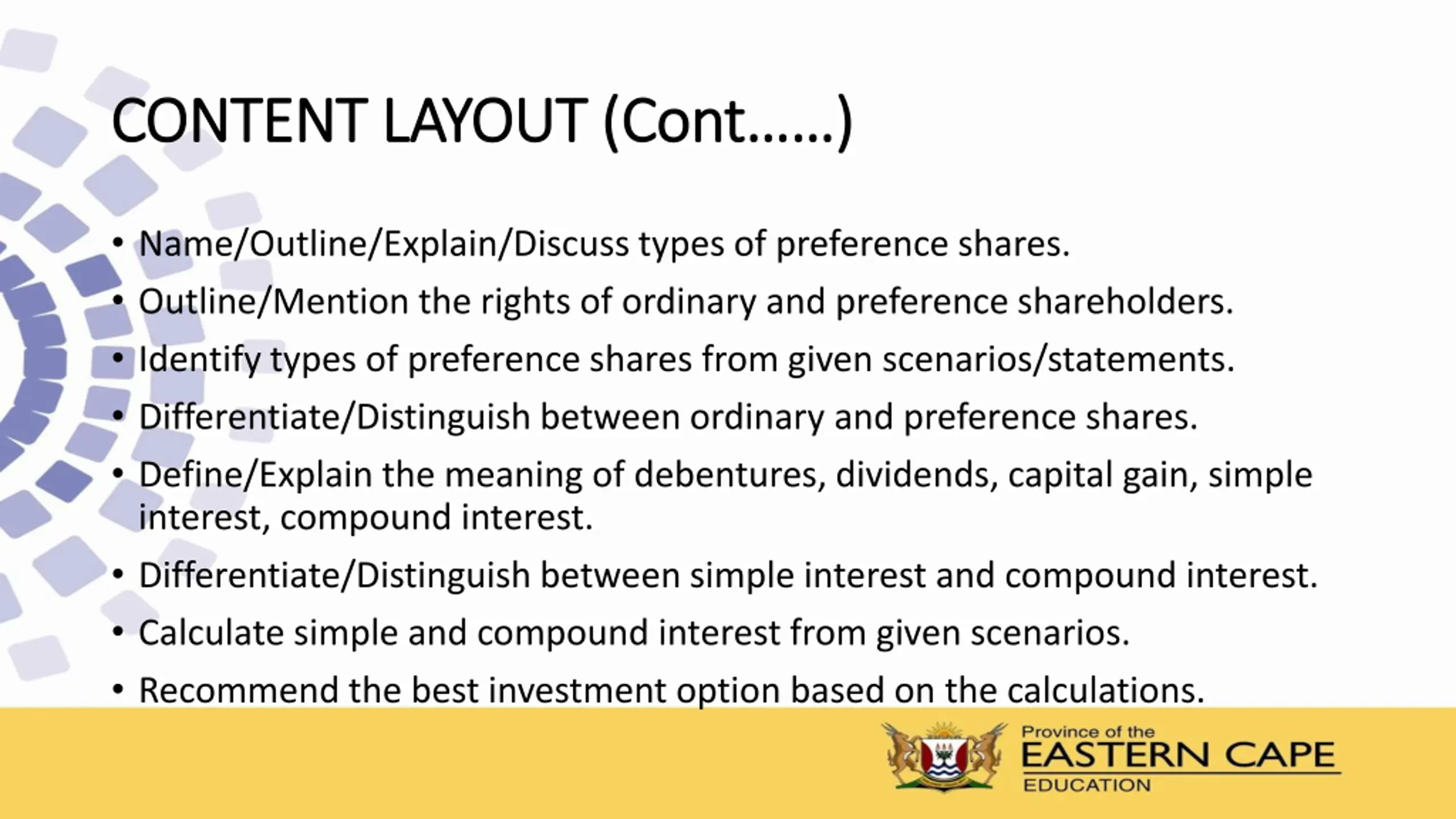 CONTENT LAYOUT (Cont……)

• Name/Outline/Explain/Discuss types of preference shares.
• Outline/Mention the rights of ordinary and preference shareholders.
• Identify types of preference shares from given scenarios/statements.
• Differentiate/Distinguish between ordinary and preference shares.
• Define/Explain the meaning of debentures, dividends, capital gain, simple interest, compound interest.
• Differentiate/Distinguish between simple interest and compound interest.
• Calculate simple and compound interest from given scenarios.
• Recommend the best investment option based on the calculations.

Province of the
EASTERN CAPE
EDUCATION